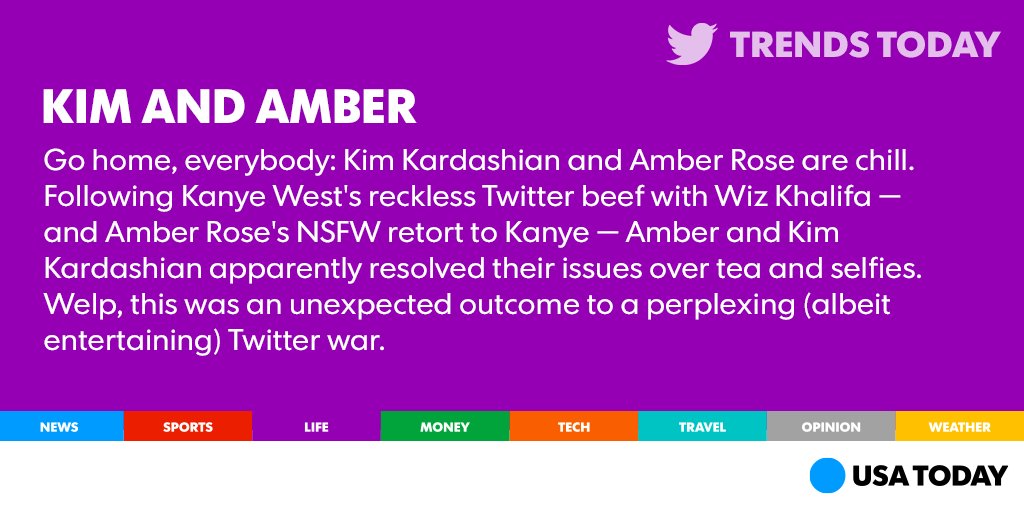 TRENDS TODAY

KIM AND AMBER

Go home, everybody: Kim Kardashian and Amber Rose are chill. Following Kanye West's reckless Twitter beef with Wiz Khalifa — and Amber Rose's NSFW retort to Kanye — Amber and Kim Kardashian apparently resolved their issues over tea and selfies. Welp, this was an unexpected outcome to a perplexing (albeit entertaining) Twitter war.

NEWS SPORTS LIFE MONEY TECH TRAVEL OPINION WEATHER

USA TODAY